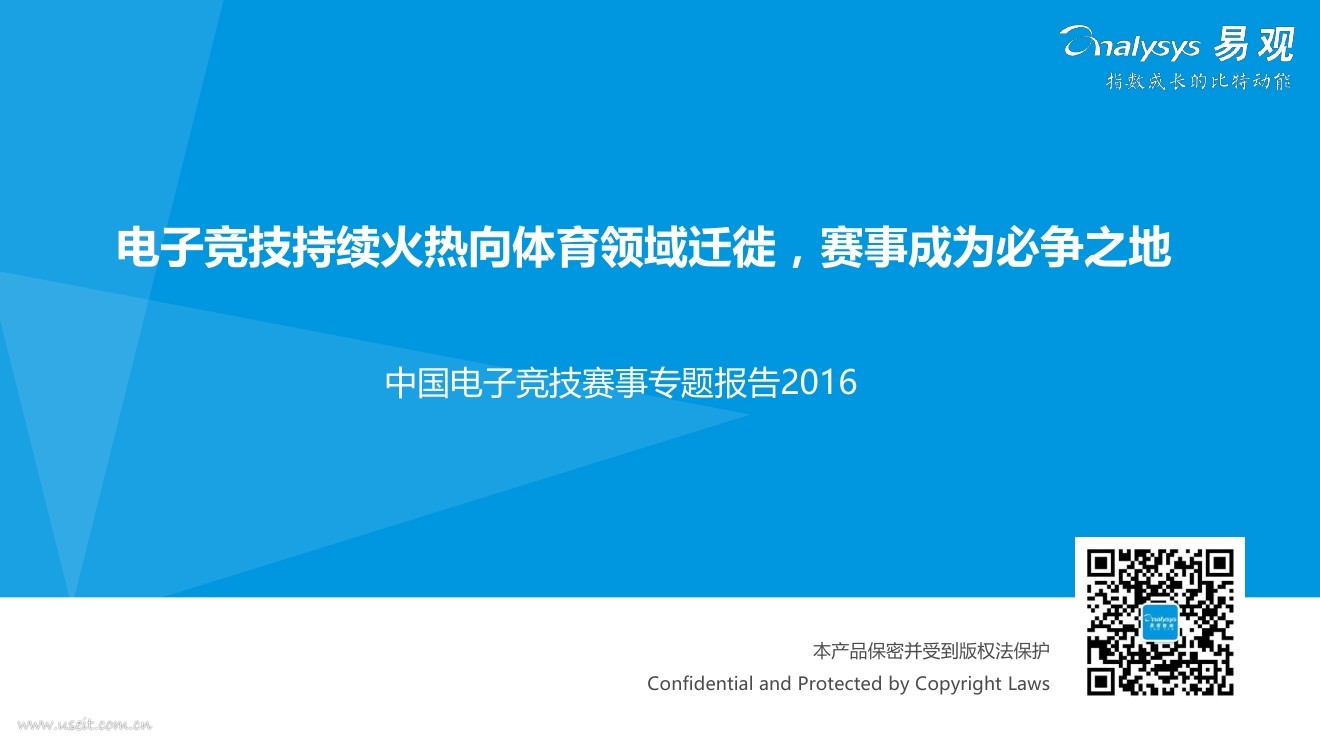 Analysys 易观
指数成长的比特动能

电子竞技持续火热向体育领域迁徙，赛事成为必争之地

中国电子竞技赛事专题报告2016

本产品保密并受到版权法保护
Confidential and Protected by Copyright Laws

www.useit.com.cn